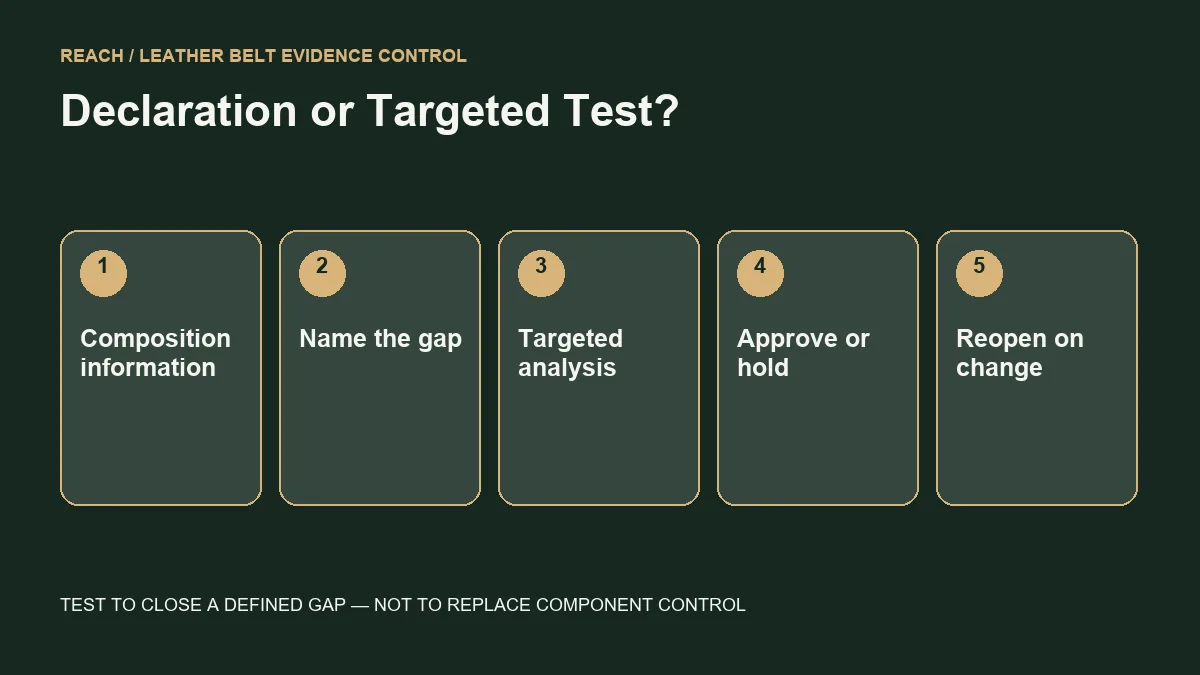 REACH / LEATHER BELT EVIDENCE CONTROL

Declaration or Targeted Test?

1
Composition information

2
Name the gap

3
Targeted analysis

4
Approve or hold

5
Reopen on change

TEST TO CLOSE A DEFINED GAP — NOT TO REPLACE COMPONENT CONTROL